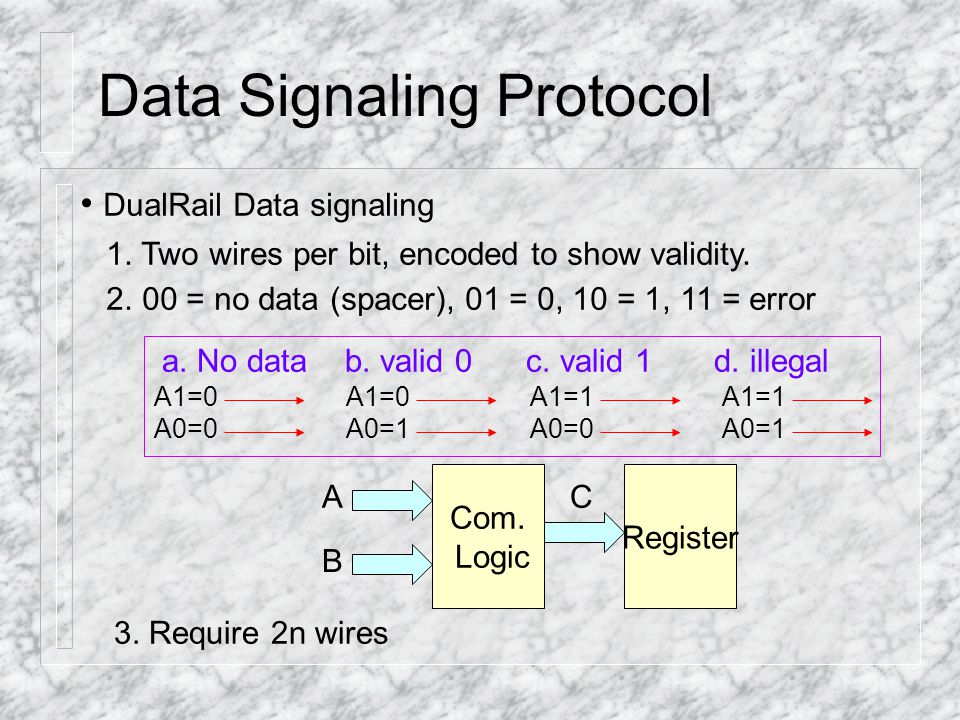 Data Signaling Protocol

• DualRail Data signaling

1. Two wires per bit, encoded to show validity.

2. 00 = no data (spacer), 01 = 0, 10 = 1, 11 = error

a. No data
A1=0
A0=0

b. valid 0
A1=0
A0=1

c. valid 1
A1=1
A0=0

d. illegal
A1=1
A0=1

A

B

Com. Logic

C

Register

3. Require 2n wires